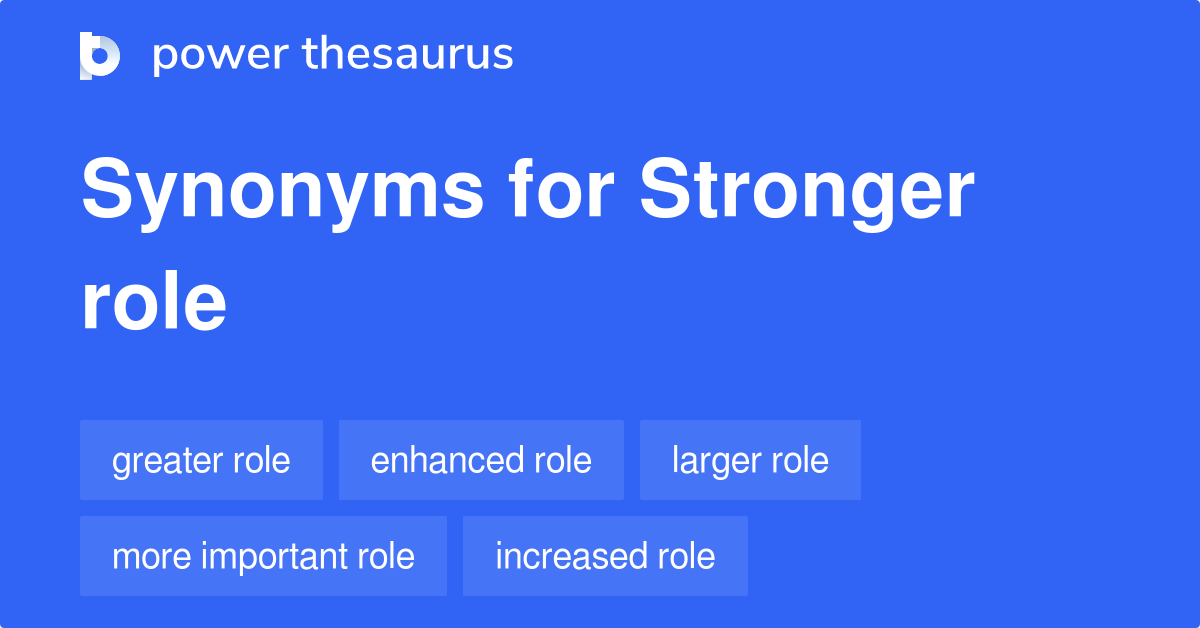 power thesaurus

Synonyms for Stronger role

greater role

enhanced role

larger role

more important role

increased role